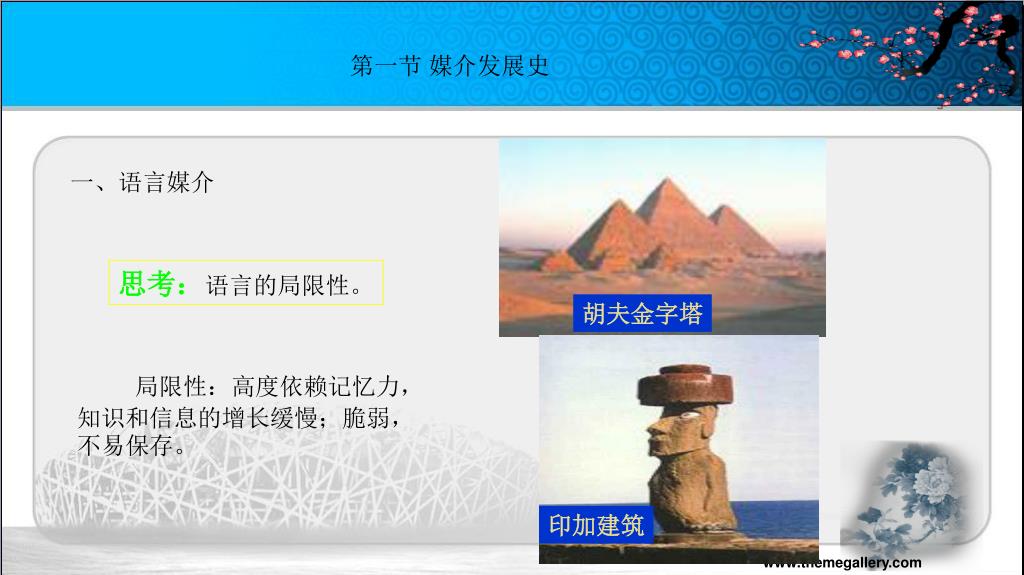 第一节 媒介发展史

一、语言媒介

思考：语言的局限性。

局限性：高度依赖记忆力，知识和信息的增长缓慢；脆弱，不易保存。

胡夫金字塔

印加建筑

www.themegallery.com